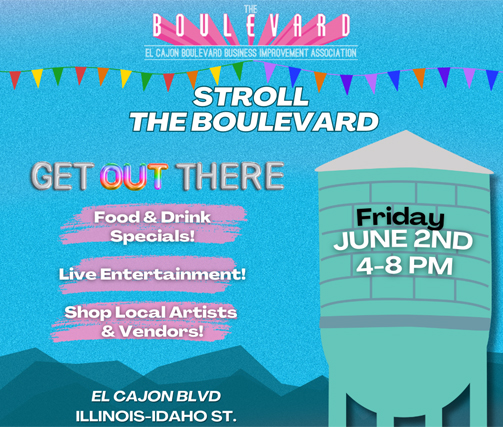 THE
BOULEVARD
EL CAJON BOULEVARD BUSINESS IMPROVEMENT ASSOCIATION

STROLL THE BOULEVARD

GET OUT THERE

Food & Drink Specials!

Live Entertainment!

Shop Local Artists & Vendors!

Friday
JUNE 2ND
4-8 PM

EL CAJON BLVD
ILLINOIS-IDAHO ST.